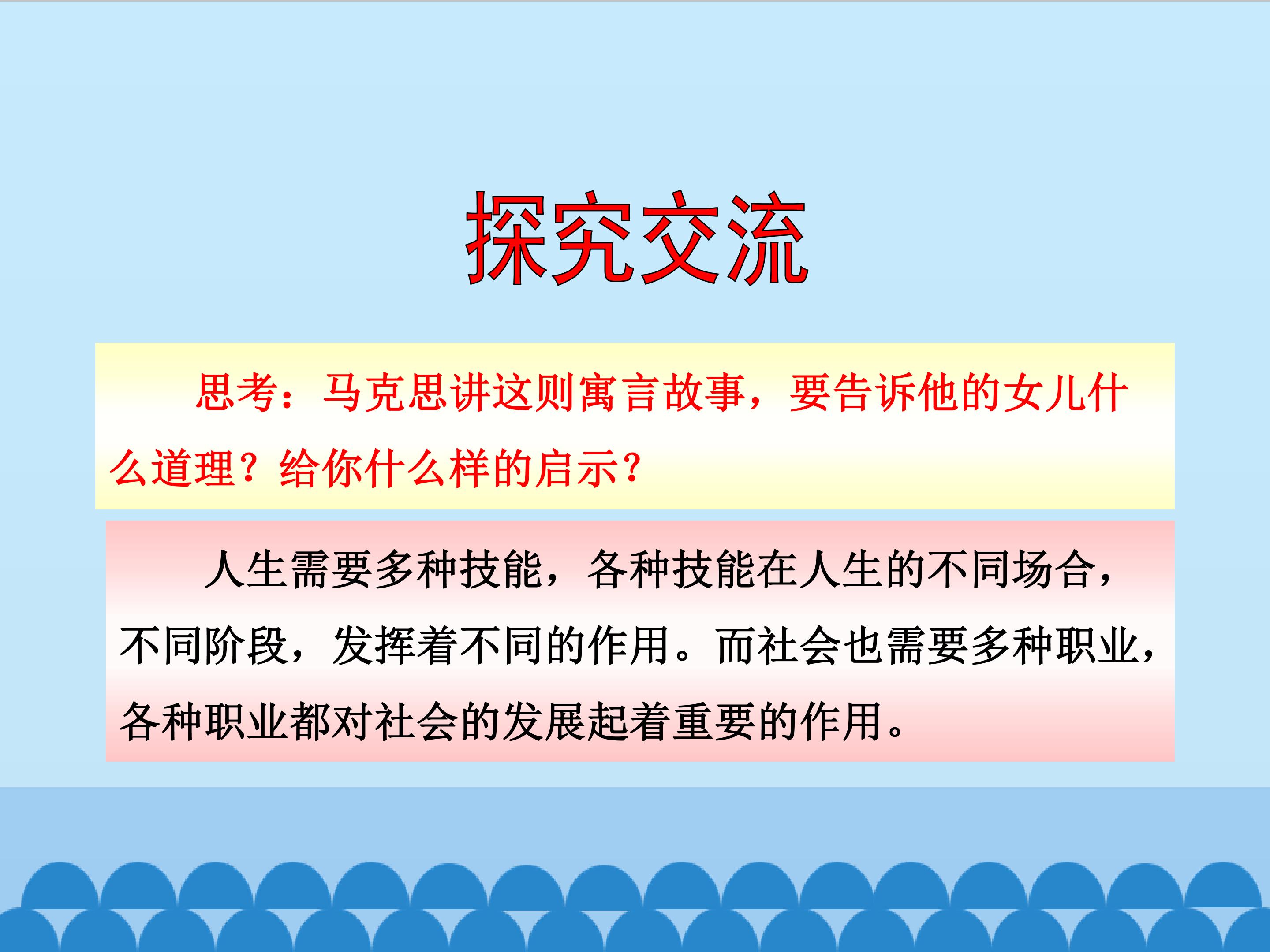 探究交流

思考：马克思讲这则寓言故事，要告诉他的女儿什么道理？给你什么样的启示？

人生需要多种技能，各种技能在人生的不同场合，不同阶段，发挥着不同的作用。而社会也需要多种职业，各种职业都对社会的发展起着重要的作用。